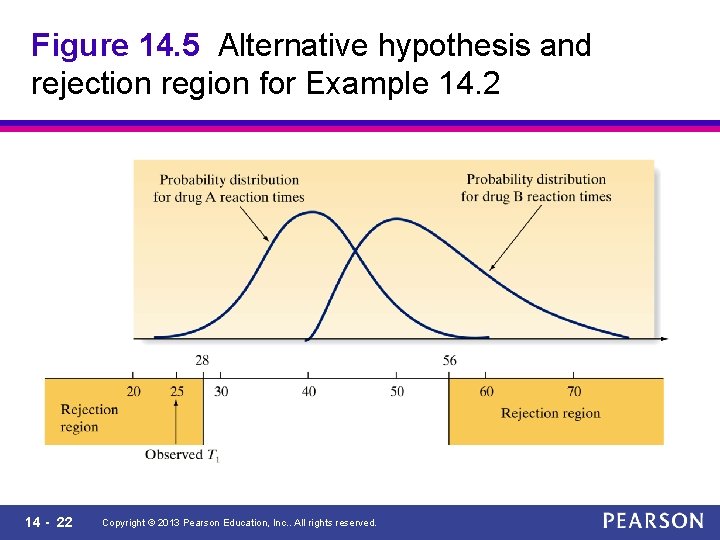 Figure 14.5 Alternative hypothesis and rejection region for Example 14.2

Probability distribution for drug A reaction times

Probability distribution for drug B reaction times

28

56

20 25 30 40 50 60 70

Rejection region

Rejection region

Observed $T_1$

14 - 22

Copyright © 2013 Pearson Education, Inc.. All rights reserved.

PEARSON